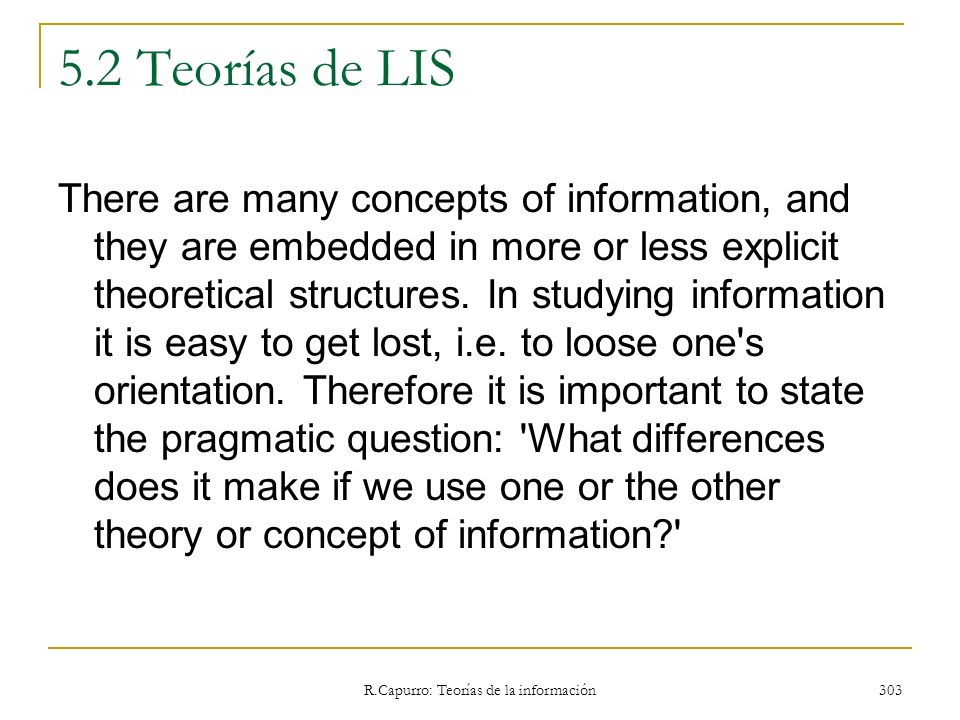 5.2 Teorías de LIS

There are many concepts of information, and they are embedded in more or less explicit theoretical structures. In studying information it is easy to get lost, i.e. to loose one's orientation. Therefore it is important to state the pragmatic question: 'What differences does it make if we use one or the other theory or concept of information?'

R.Capurro: Teorías de la información

303